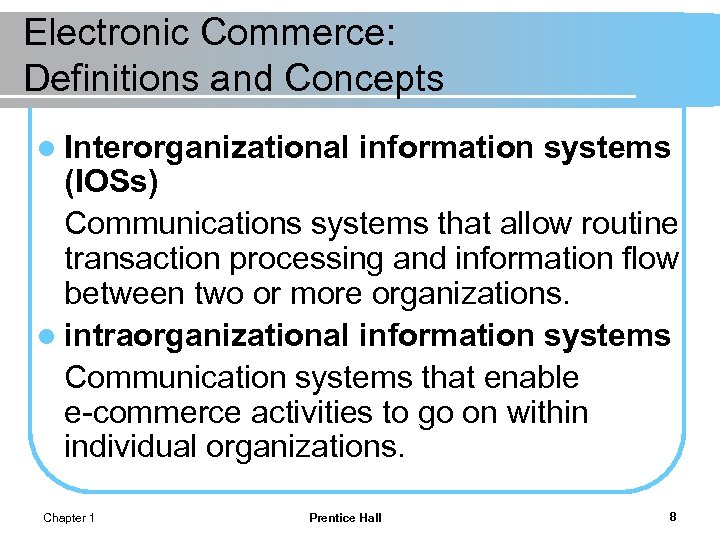 Electronic Commerce:
Definitions and Concepts

Interorganizational information systems (IOSs)

Communications systems that allow routine transaction processing and information flow between two or more organizations.

intraorganizational information systems

Communication systems that enable e-commerce activities to go on within individual organizations.

Chapter 1

Prentice Hall

8